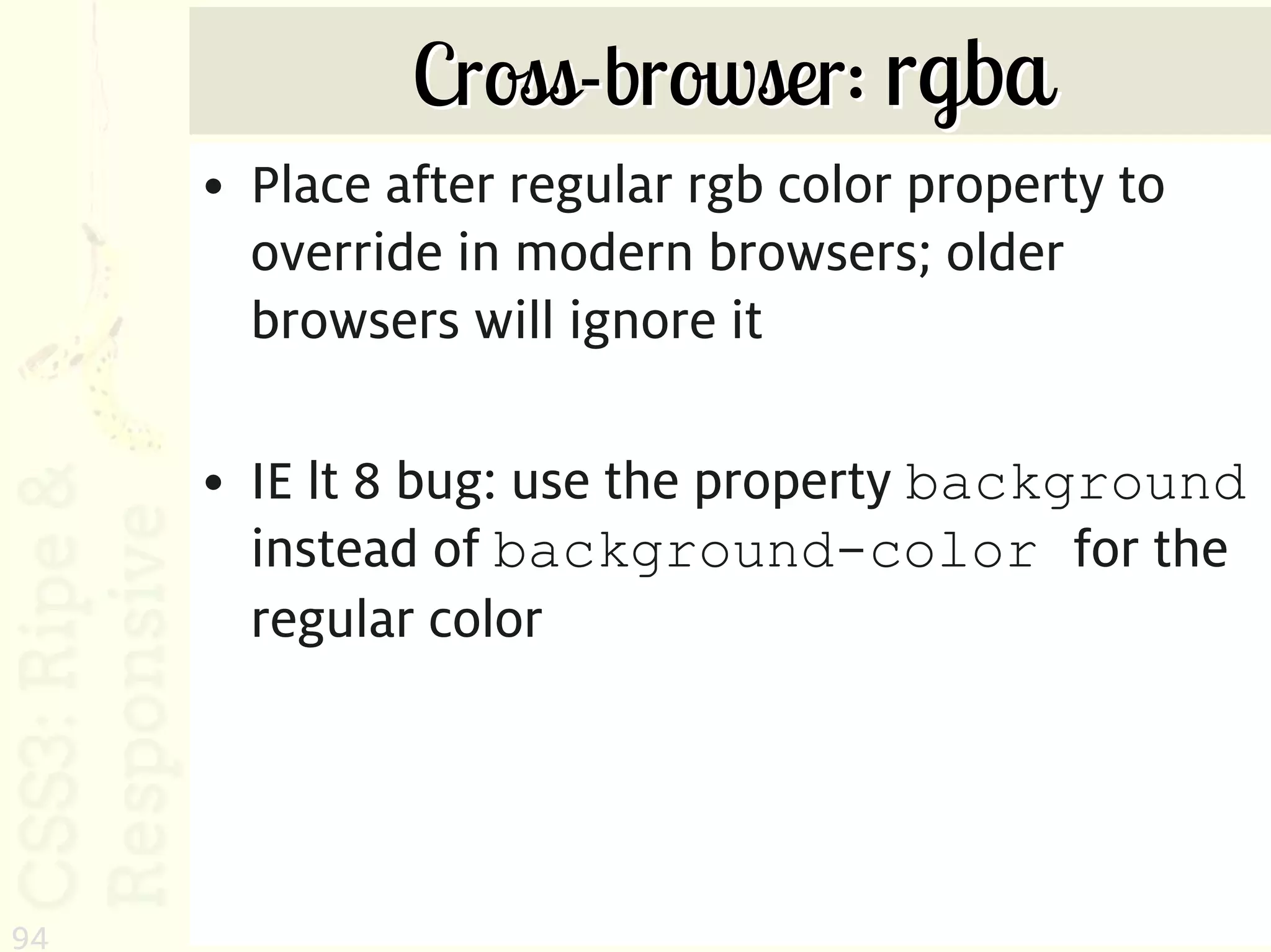 Cross-browser: rgba

• Place after regular rgb color property to override in modern browsers; older browsers will ignore it

• IE lt 8 bug: use the property background instead of background-color for the regular color

CSS3: Ripe & Responsive

94